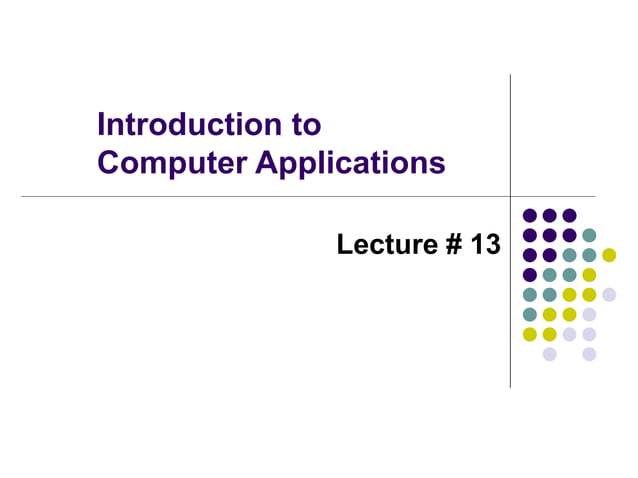 Introduction to Computer Applications

Lecture # 13